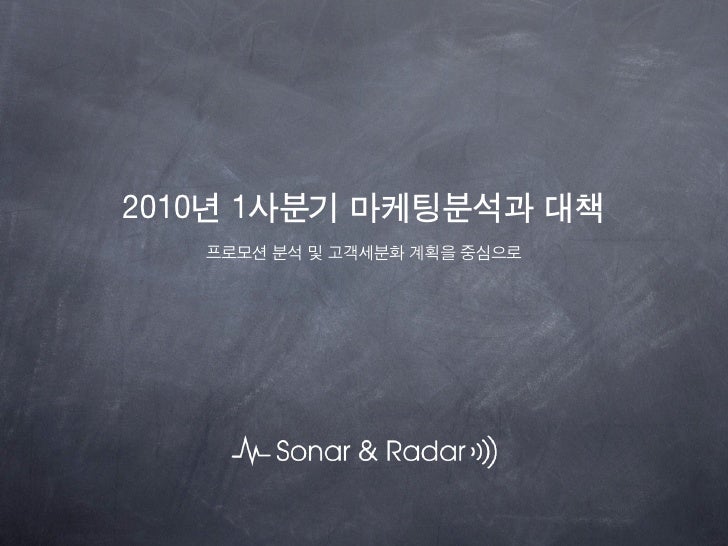 2010년 1사분기 마케팅분석과 대책

프로모션 분석 및 고객세분화 계획을 중심으로

Sonar & Radar